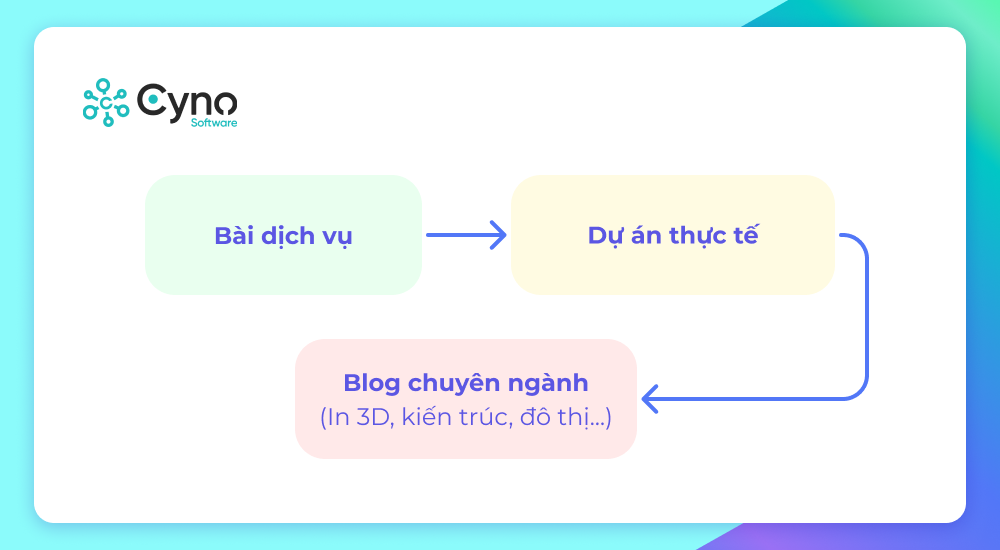 Cyno
Software

Bài dịch vụ

Dự án thực tế

Blog chuyên ngành
(In 3D, kiến trúc, đô thị...)